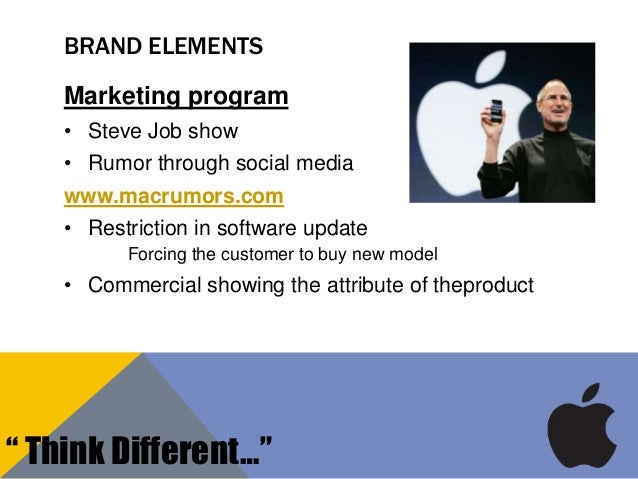 BRAND ELEMENTS

Marketing program

• Steve Job show
• Rumor through social media

www.macrumors.com

• Restriction in software update

Forcing the customer to buy new model

• Commercial showing the attribute of theproduct

“ Think Different...”